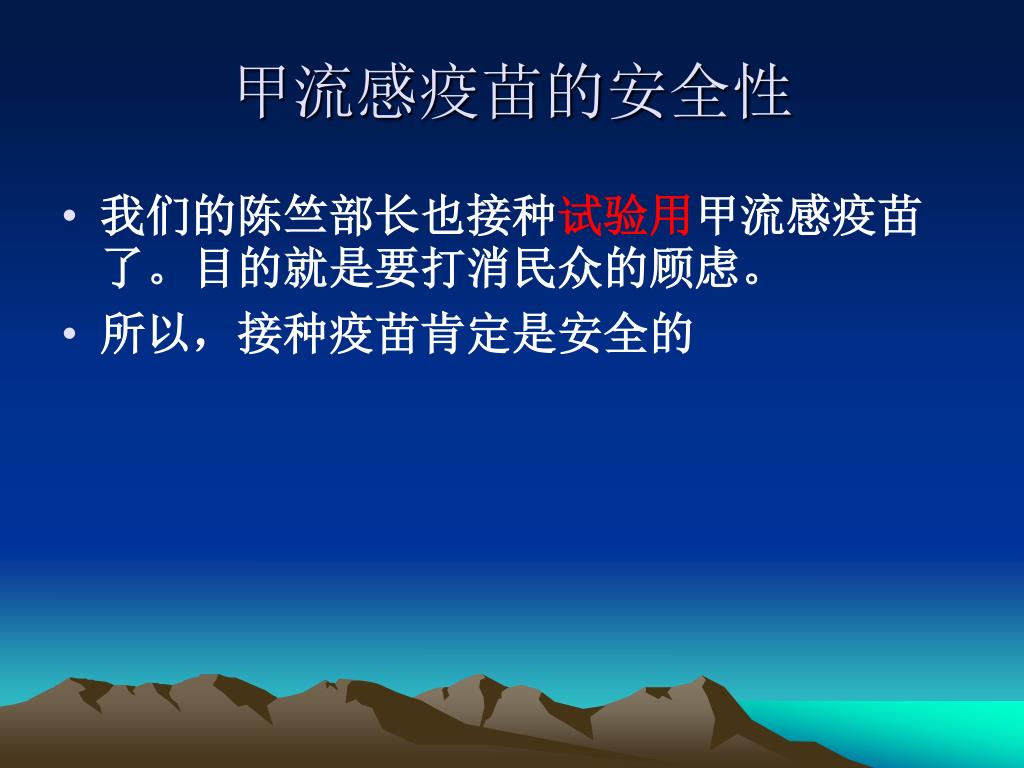 甲流感疫苗的安全性

• 我们的陈竺部长也接种试验用甲流感疫苗了。目的就是要打消民众的顾虑。

• 所以，接种疫苗肯定是安全的